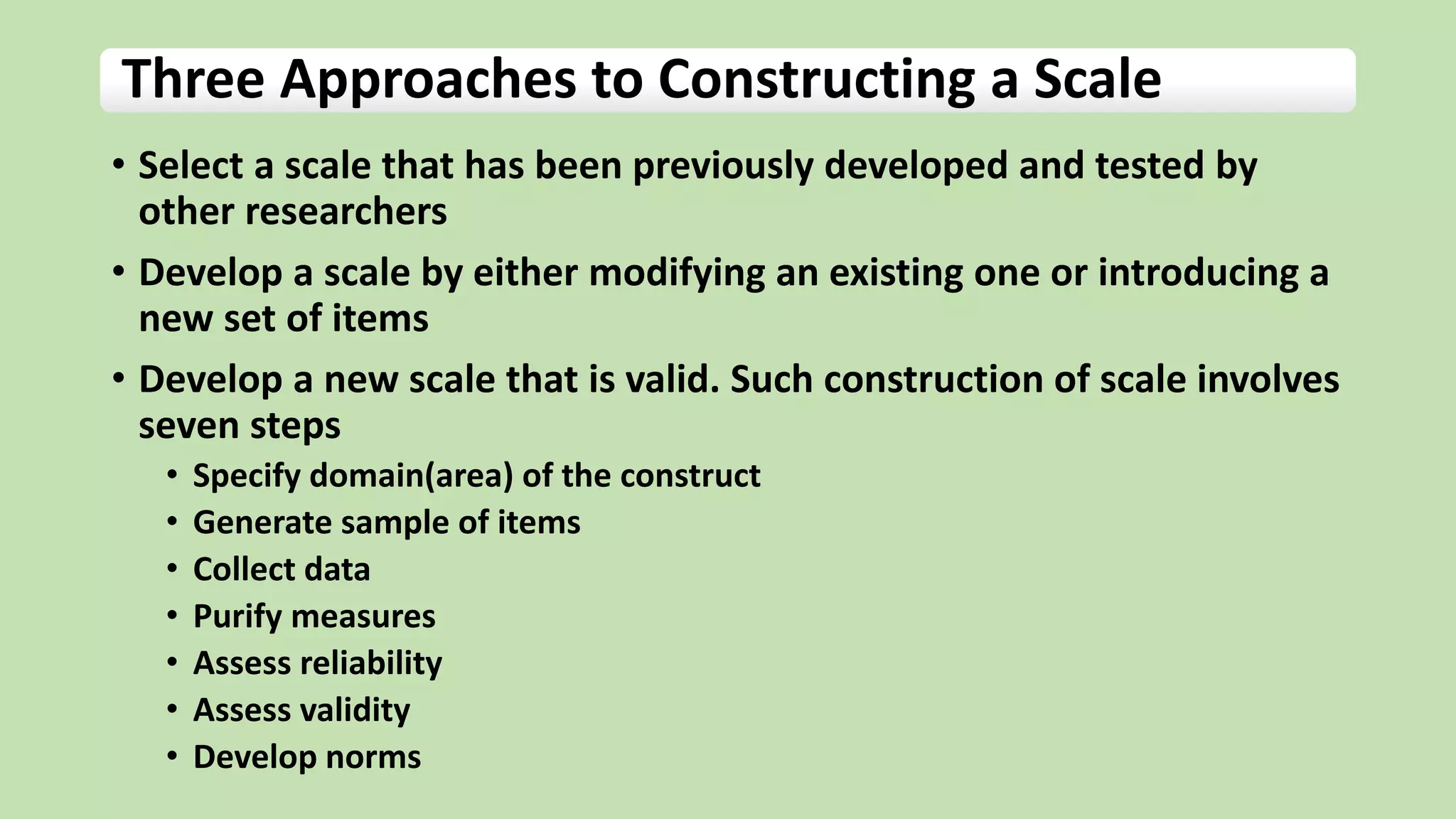 Three Approaches to Constructing a Scale

• Select a scale that has been previously developed and tested by other researchers

• Develop a scale by either modifying an existing one or introducing a new set of items

• Develop a new scale that is valid. Such construction of scale involves seven steps
  • Specify domain(area) of the construct
  • Generate sample of items
  • Collect data
  • Purify measures
  • Assess reliability
  • Assess validity
  • Develop norms